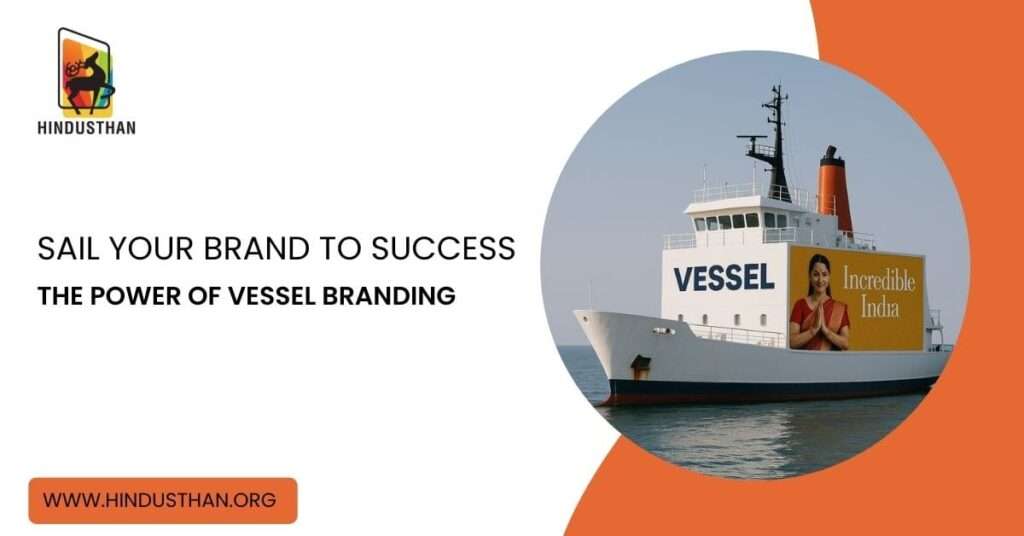 HINDUSTHAN

SAIL YOUR BRAND TO SUCCESS

THE POWER OF VESSEL BRANDING

VESSEL

Incredible India

WWW.HINDUSTHAN.ORG